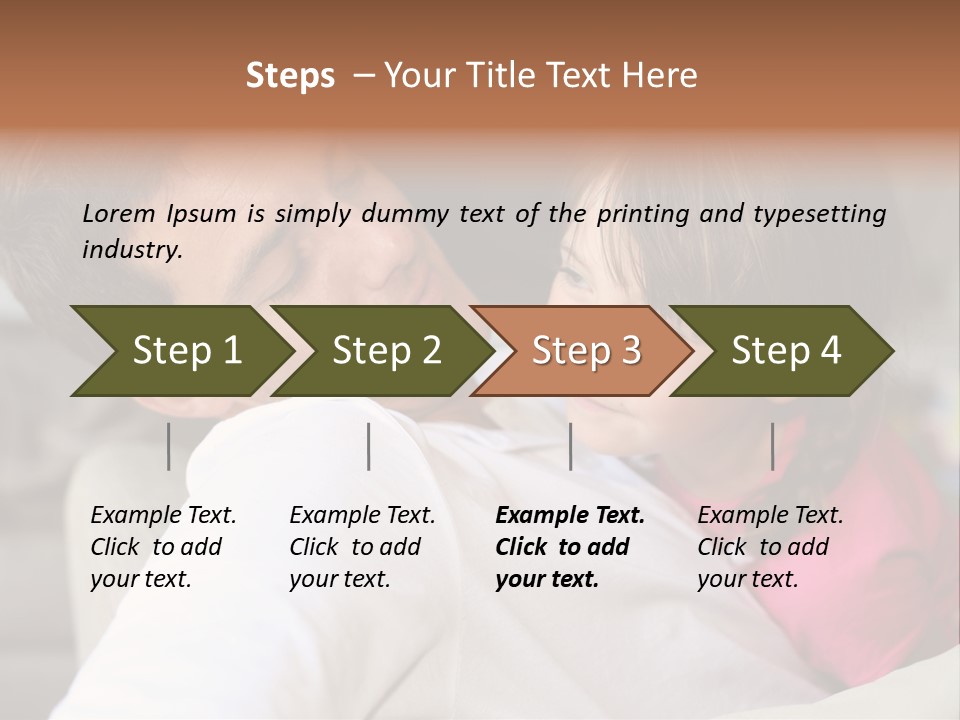 Steps – Your Title Text Here

Lorem Ipsum is simply dummy text of the printing and typesetting industry.

Step 1

Step 2

Step 3

Step 4

Example Text. Click to add your text.

Example Text. Click to add your text.

Example Text. Click to add your text.

Example Text. Click to add your text.